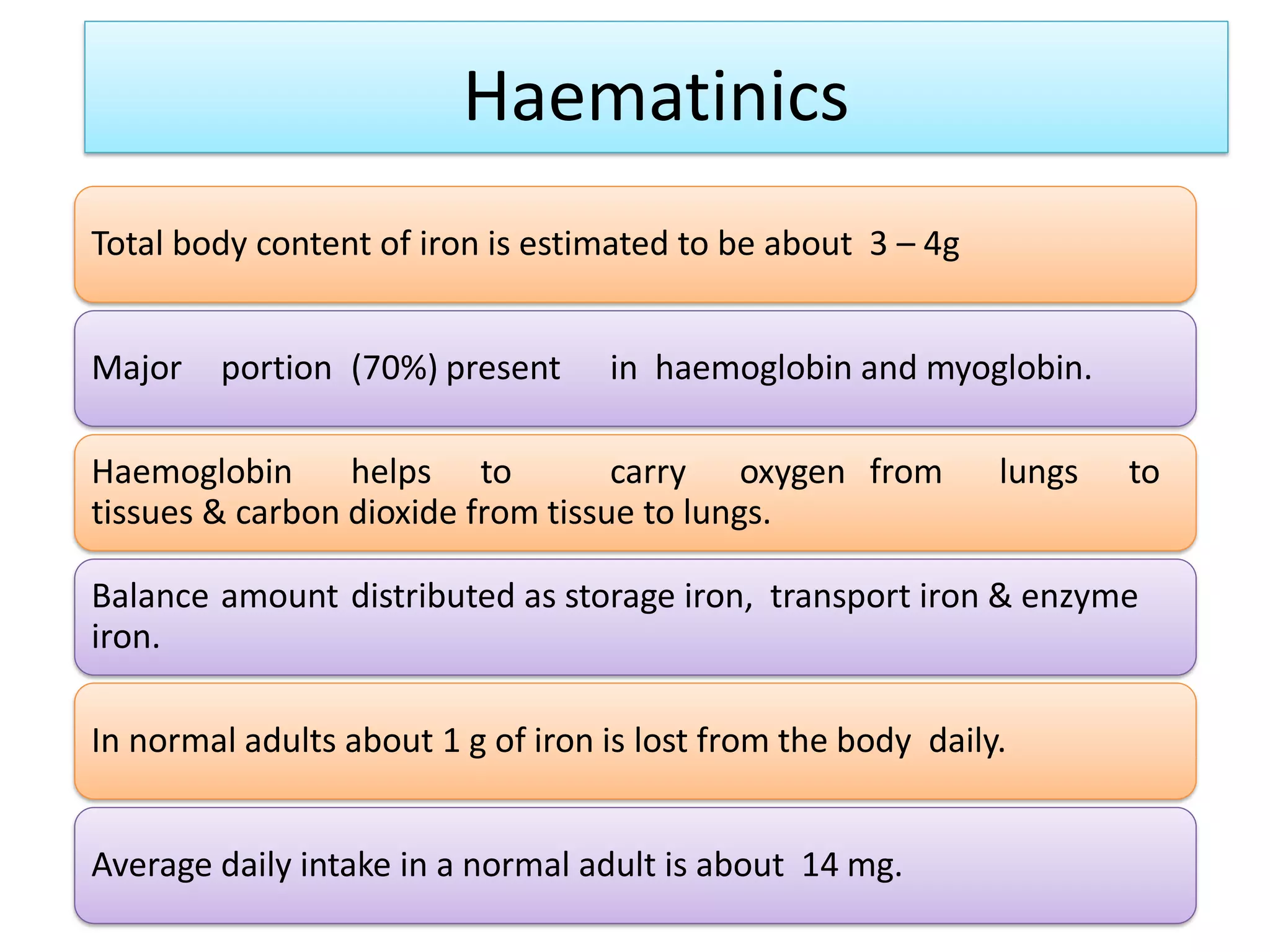 Haematinics

Total body content of iron is estimated to be about 3 – 4g

Major portion (70%) present in haemoglobin and myoglobin.

Haemoglobin helps to carry oxygen from lungs to tissues & carbon dioxide from tissue to lungs.

Balance amount distributed as storage iron, transport iron & enzyme iron.

In normal adults about 1 g of iron is lost from the body daily.

Average daily intake in a normal adult is about 14 mg.